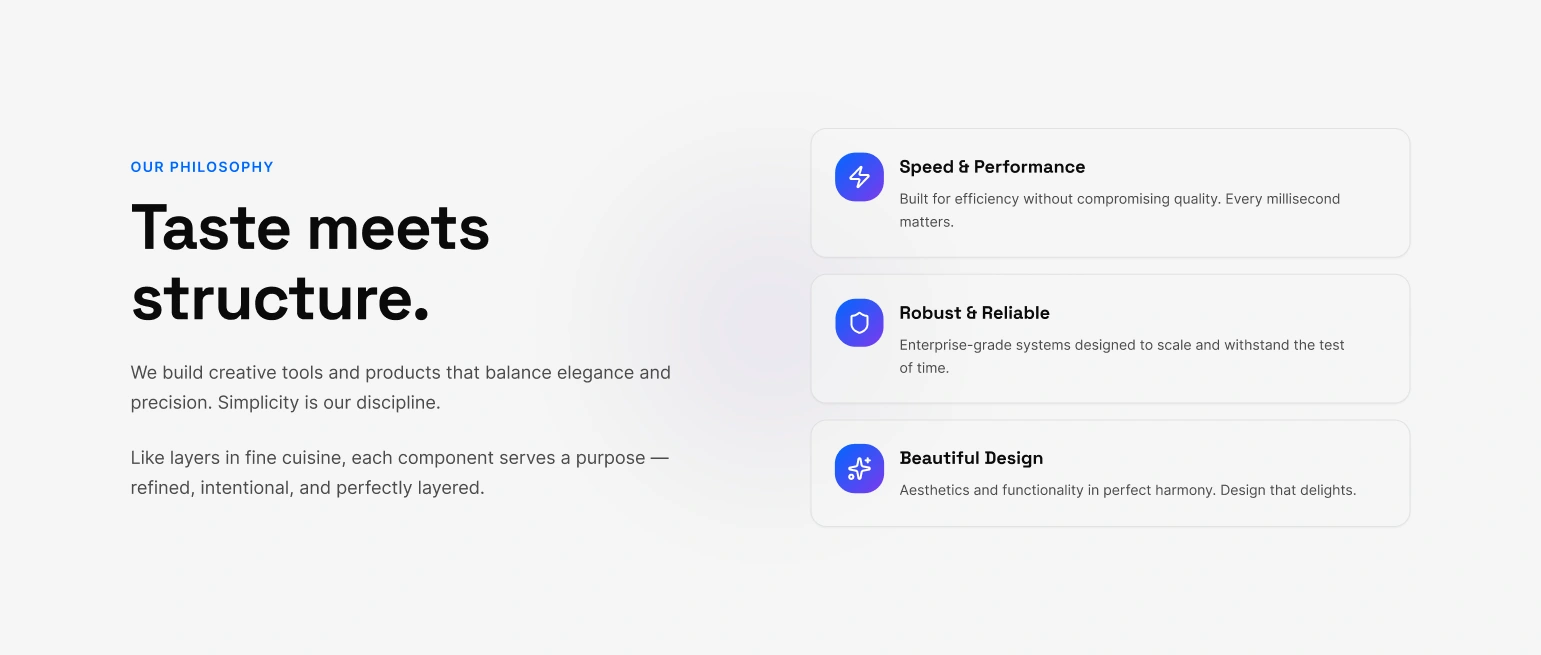 OUR PHILOSOPHY

Taste meets structure.

We build creative tools and products that balance elegance and precision. Simplicity is our discipline.

Like layers in fine cuisine, each component serves a purpose — refined, intentional, and perfectly layered.

Speed & Performance

Built for efficiency without compromising quality. Every millisecond matters.

Robust & Reliable

Enterprise-grade systems designed to scale and withstand the test of time.

Beautiful Design

Aesthetics and functionality in perfect harmony. Design that delights.